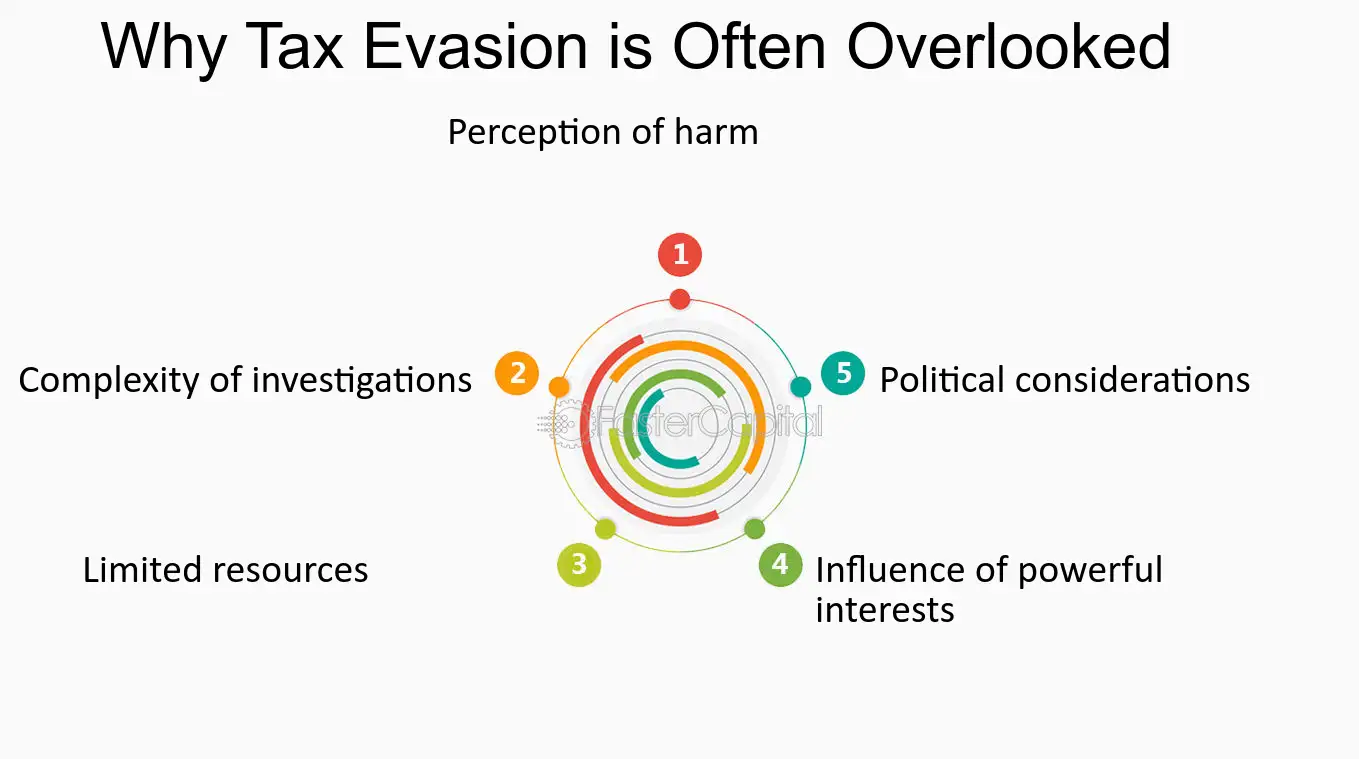 Why Tax Evasion is Often Overlooked

Perception of harm

1

Complexity of investigations

2

5

Political considerations

Limited resources

3

4

Influence of powerful interests

FasterCapital